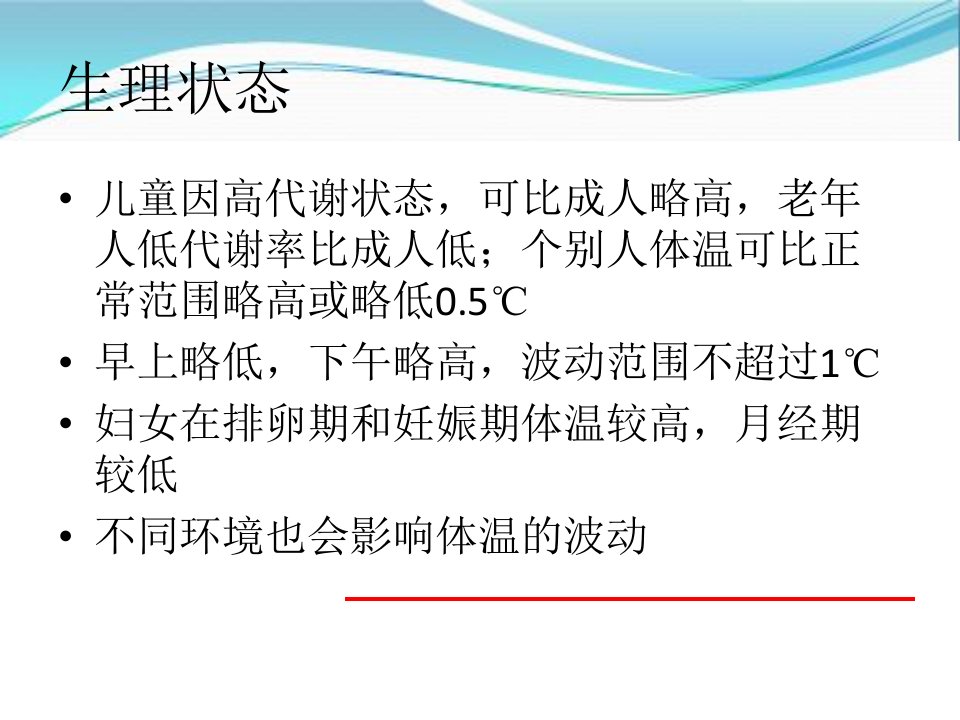 生理状态

• 儿童因高代谢状态，可比成人略高，老年人低代谢率比成人低；个别人体温可比正常范围略高或略低0.5℃
• 早上略低，下午略高，波动范围不超过1℃
• 妇女在排卵期和妊娠期体温较高，月经期较低
• 不同环境也会影响体温的波动